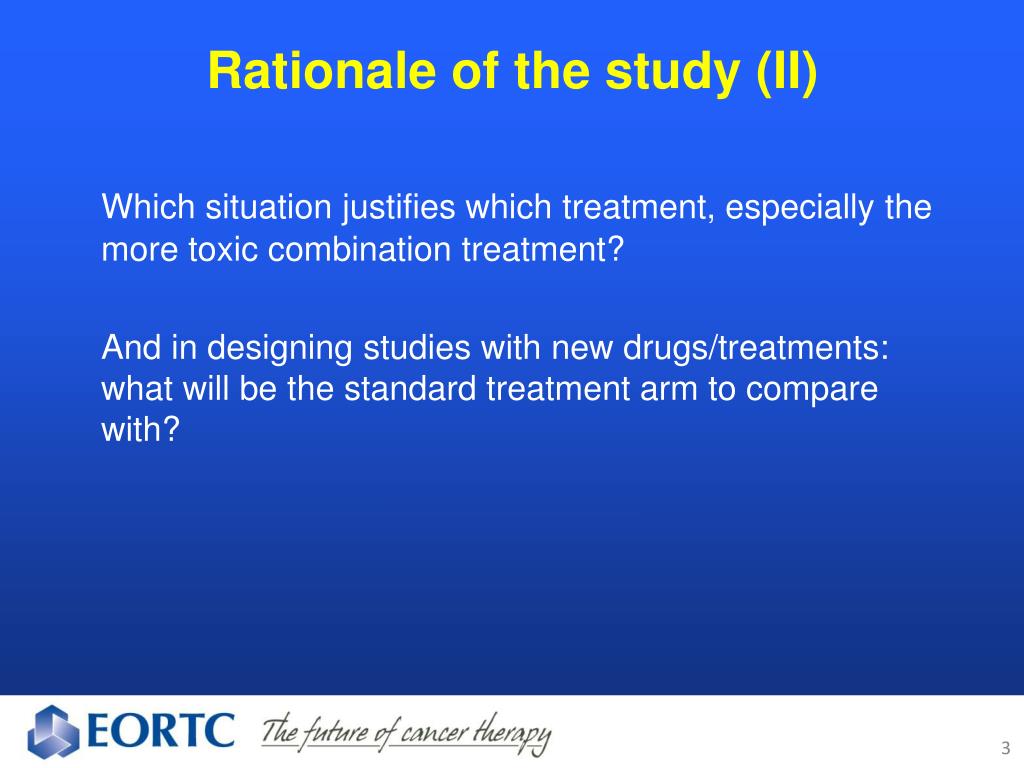 Rationale of the study (II)

Which situation justifies which treatment, especially the more toxic combination treatment?

And in designing studies with new drugs/treatments: what will be the standard treatment arm to compare with?

EORTC The future of cancer therapy

3